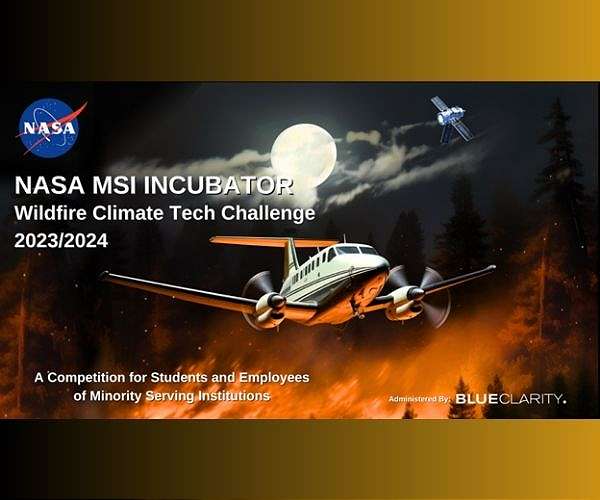 NASA

NASA MSI INCUBATOR
Wildfire Climate Tech Challenge
2023/2024

A Competition for Students and Employees of Minority Serving Institutions

Administered By: BLUECLARITY.